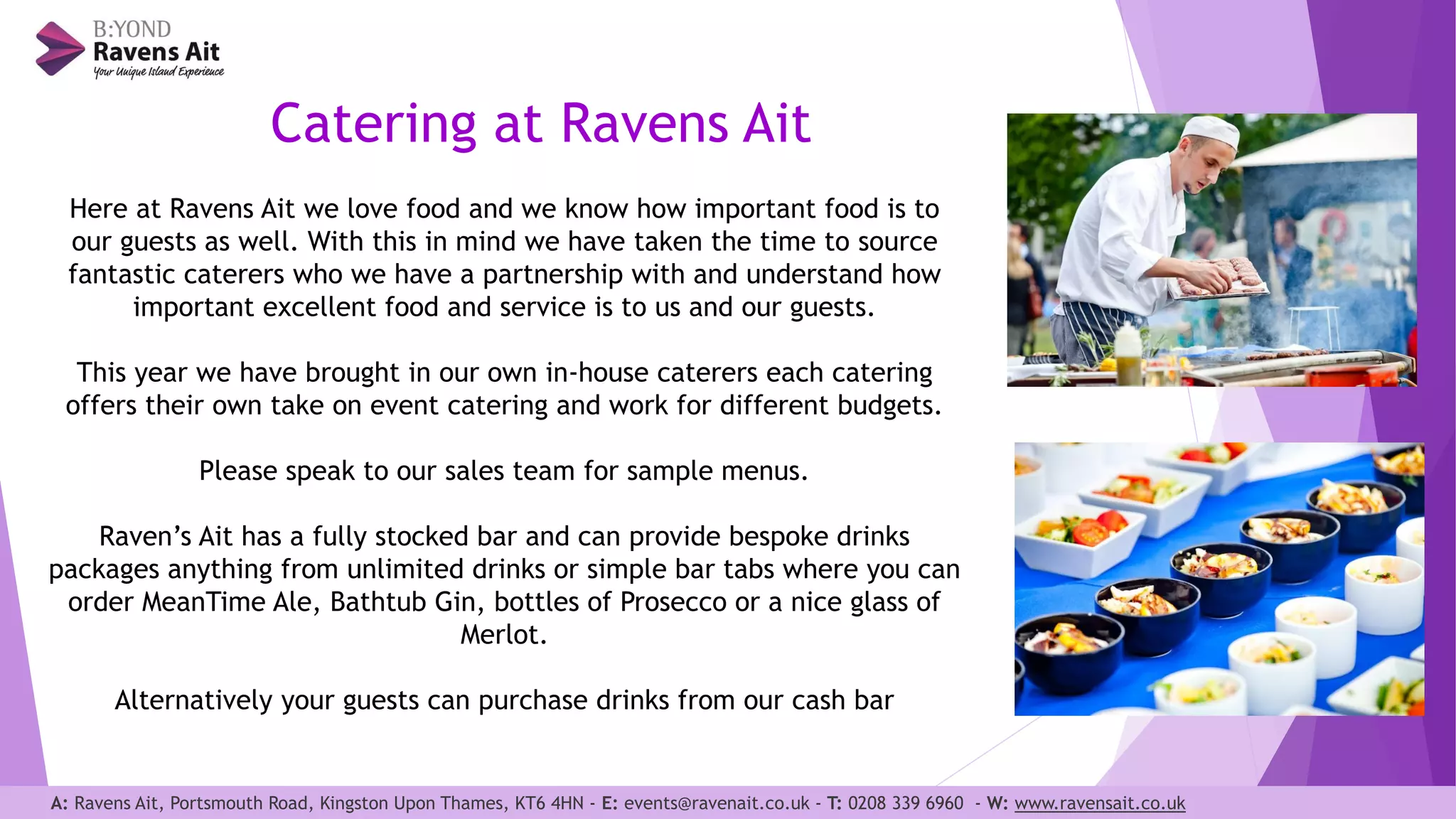 B:YOND
Ravens Ait
Your Unique Island Experience

Catering at Ravens Ait

Here at Ravens Ait we love food and we know how important food is to our guests as well. With this in mind we have taken the time to source fantastic caterers who we have a partnership with and understand how important excellent food and service is to us and our guests.

This year we have brought in our own in-house caterers each catering offers their own take on event catering and work for different budgets.

Please speak to our sales team for sample menus.

Raven's Ait has a fully stocked bar and can provide bespoke drinks packages anything from unlimited drinks or simple bar tabs where you can order MeanTime Ale, Bathtub Gin, bottles of Prosecco or a nice glass of Merlot.

Alternatively your guests can purchase drinks from our cash bar

A: Ravens Ait, Portsmouth Road, Kingston Upon Thames, KT6 4HN - E: events@ravenait.co.uk - T: 0208 339 6960 - W: www.ravensait.co.uk